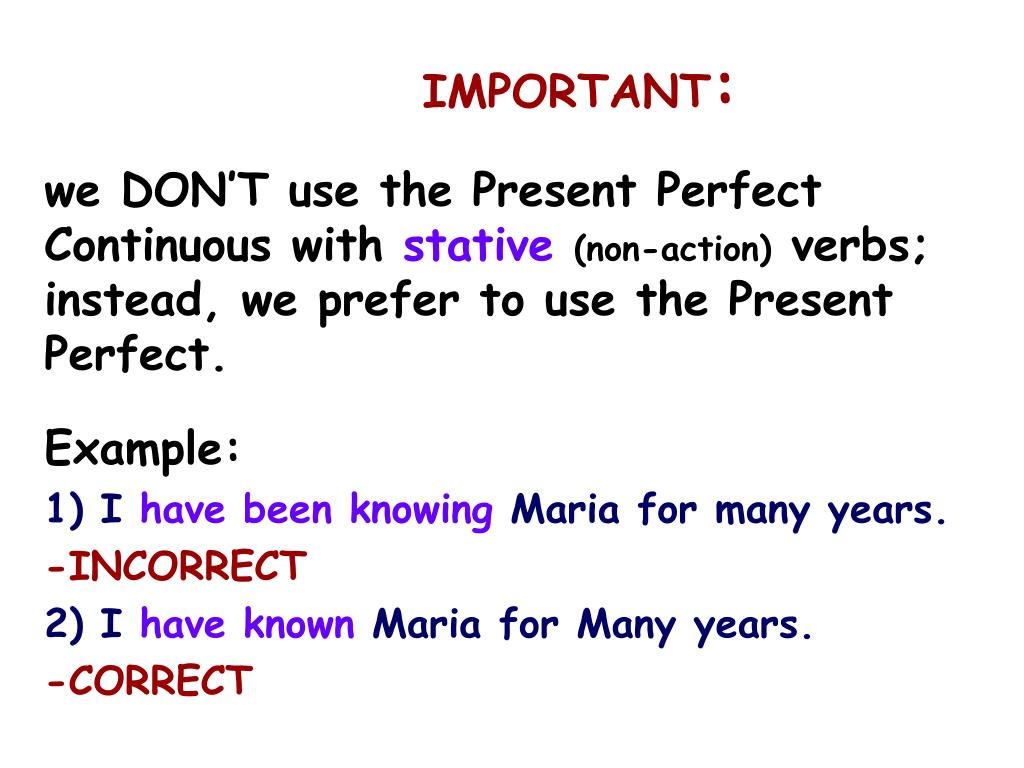 IMPORTANT:

we DON'T use the Present Perfect Continuous with stative (non-action) verbs; instead, we prefer to use the Present Perfect.

Example:
1) I have been knowing Maria for many years.
-INCORRECT
2) I have known Maria for Many years.
-CORRECT